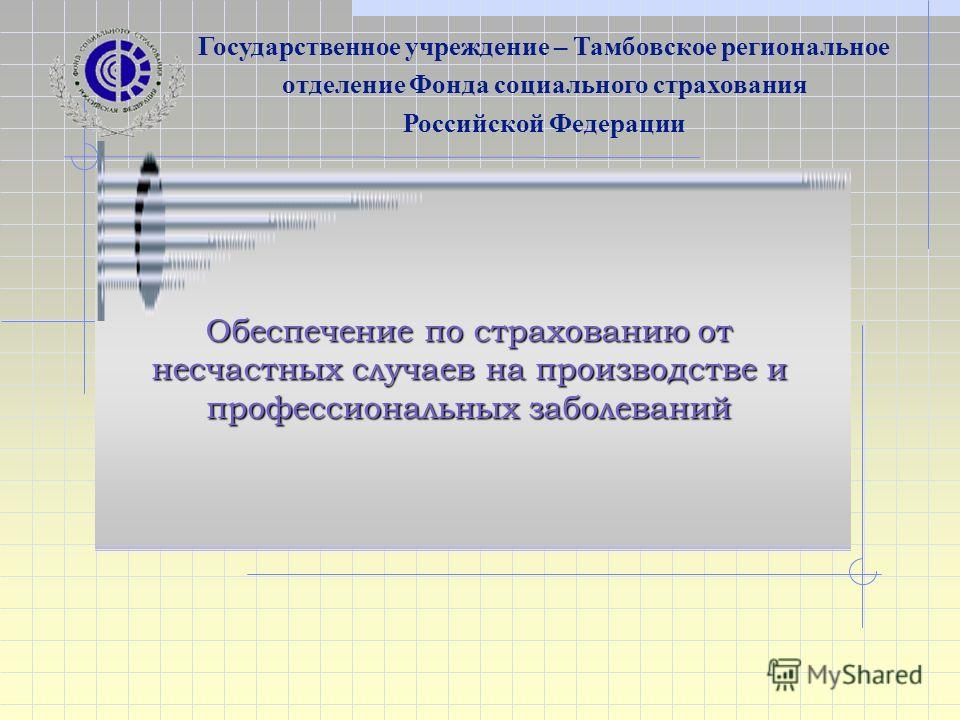 ФОНД СОЦИАЛЬНОГО СТРАХОВАНИЯ РОССИЙСКАЯ ФЕДЕРАЦИЯ

Государственное учреждение – Тамбовское региональное отделение Фонда социального страхования Российской Федерации

Обеспечение по страхованию от несчастных случаев на производстве и профессиональных заболеваний

MyShared